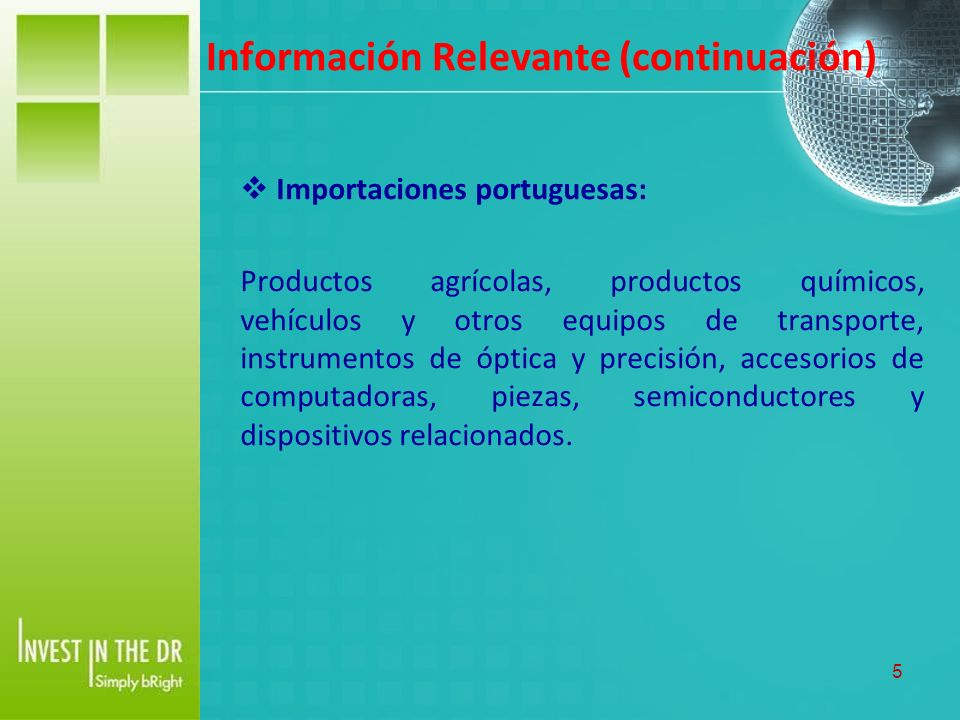 Información Relevante (continuación)

❖ Importaciones portuguesas:

Productos agrícolas, productos químicos, vehículos y otros equipos de transporte, instrumentos de óptica y precisión, accesorios de computadoras, piezas, semiconductores y dispositivos relacionados.

INVEST IN THE DR
Simply bRight

5